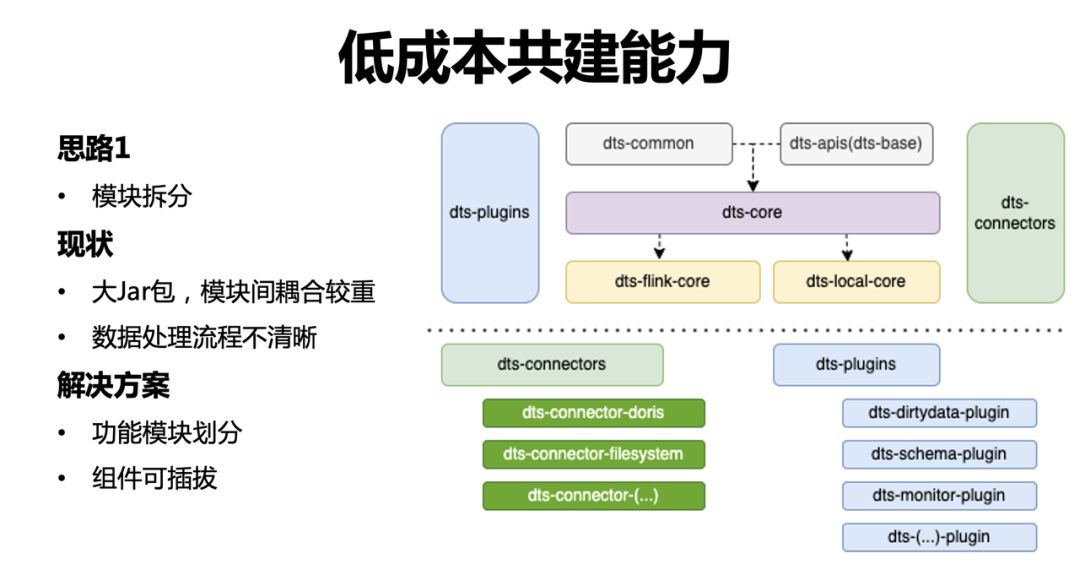 低成本共建能力

思路1

• 模块拆分

现状

• 大Jar包，模块间耦合较重

• 数据处理流程不清晰

解决方案

• 功能模块划分

• 组件可插拔

dts-plugins

dts-common

dts-apis(dts-base)

dts-core

dts-flink-core

dts-local-core

dts-connectors

dts-connectors

dts-connector-doris

dts-connector-filesystem

dts-connector-(...)

dts-plugins

dts-dirtydata-plugin

dts-schema-plugin

dts-monitor-plugin

dts-(...)-plugin